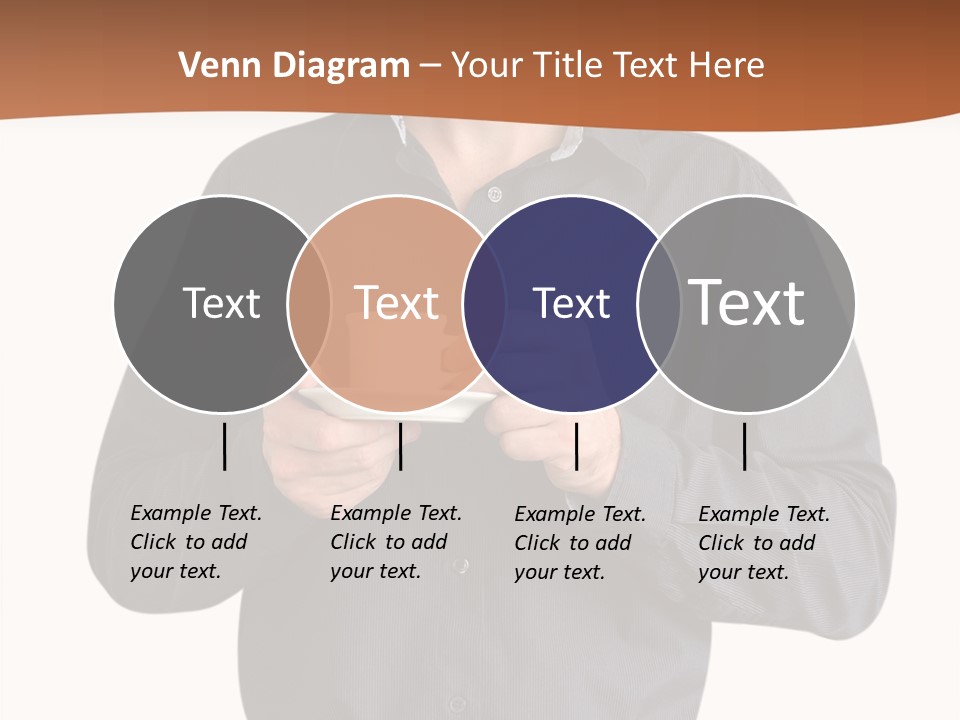 Venn Diagram – Your Title Text Here

Text

Text

Text

Text

Example Text. Click to add your text.

Example Text. Click to add your text.

Example Text. Click to add your text.

Example Text. Click to add your text.